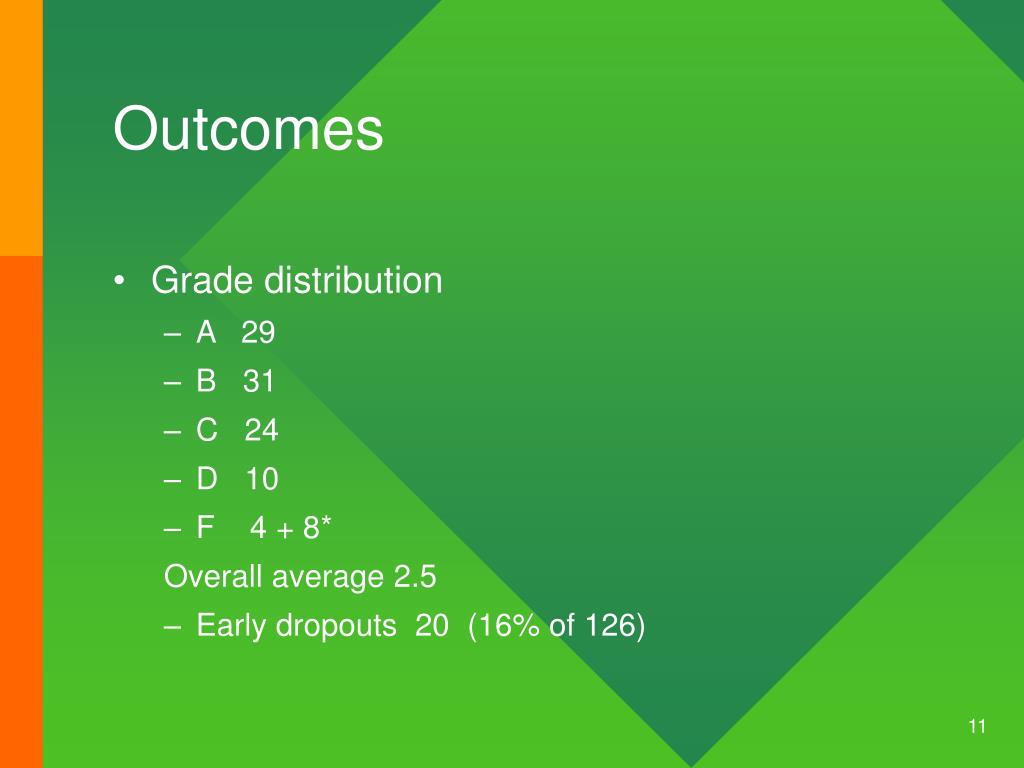 Outcomes

• Grade distribution
– A 29
– B 31
– C 24
– D 10
– F 4 + 8*
Overall average 2.5
– Early dropouts 20 (16% of 126)

11